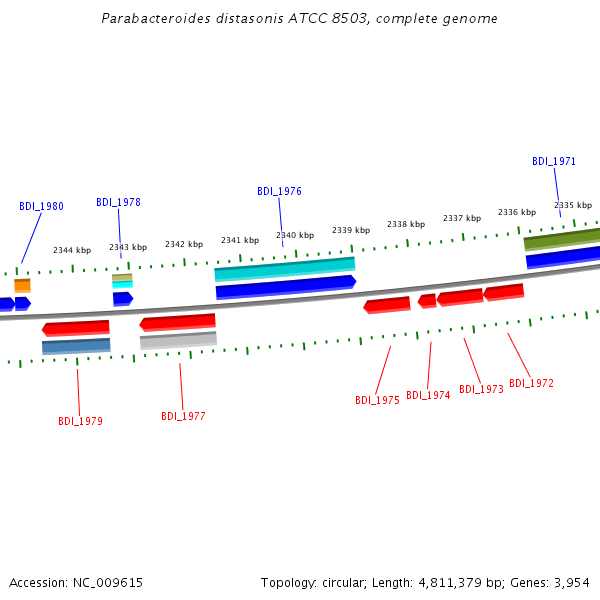 Parabacteroides distasonis ATCC 8503, complete genome

BDI_1980
BDI_1978
BDI_1976
BDI_1971

2344 kbp
2343 kbp
2342 kbp
2341 kbp
2340 kbp
2339 kbp
2338 kbp
2337 kbp
2336 kbp
2335 kbp

BDI_1979
BDI_1977
BDI_1975
BDI_1974
BDI_1973
BDI_1972

Accession: NC_009615

Topology: circular; Length: 4,811,379 bp; Genes: 3,954